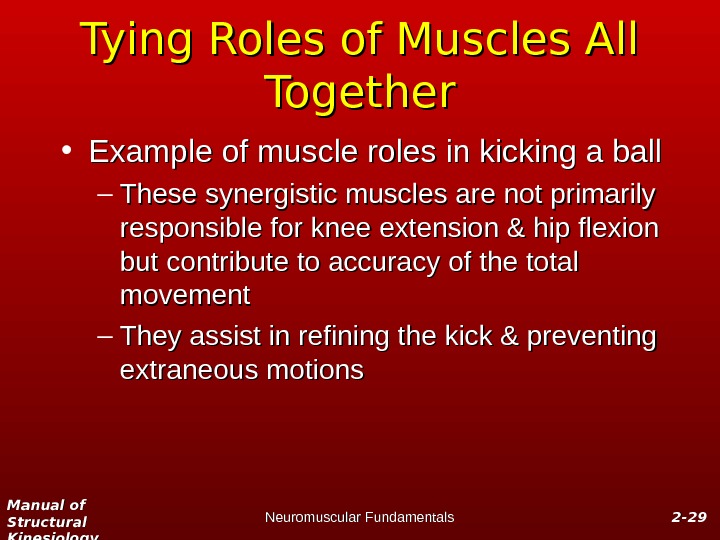 Tying Roles of Muscles All Together

• Example of muscle roles in kicking a ball

– These synergistic muscles are not primarily responsible for knee extension & hip flexion but contribute to accuracy of the total movement

– They assist in refining the kick & preventing extraneous motions

Manual of Structural Kinesiology

Neuromuscular Fundamentals

2-29